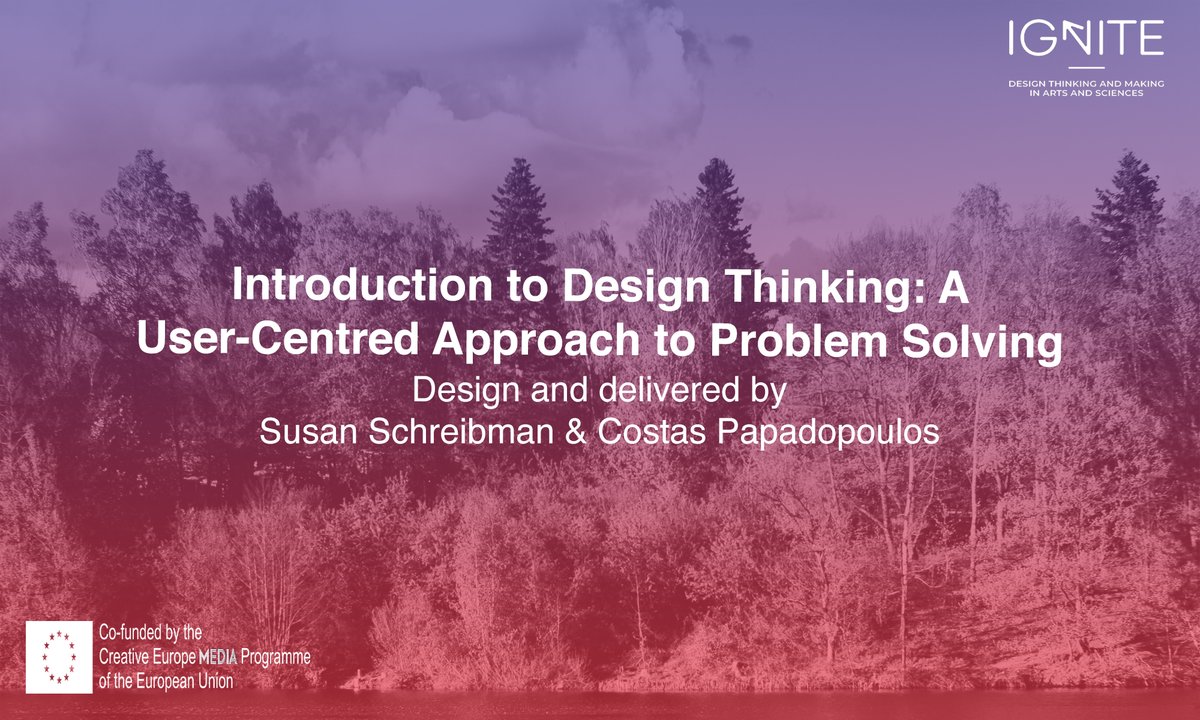 IGNITE

DESIGN THINKING AND MAKING IN ARTS AND SCIENCES

Introduction to Design Thinking: A User-Centred Approach to Problem Solving

Design and delivered by
Susan Schreibman & Costas Papadopoulos

Co-funded by the Creative Europe MEDIA Programme of the European Union